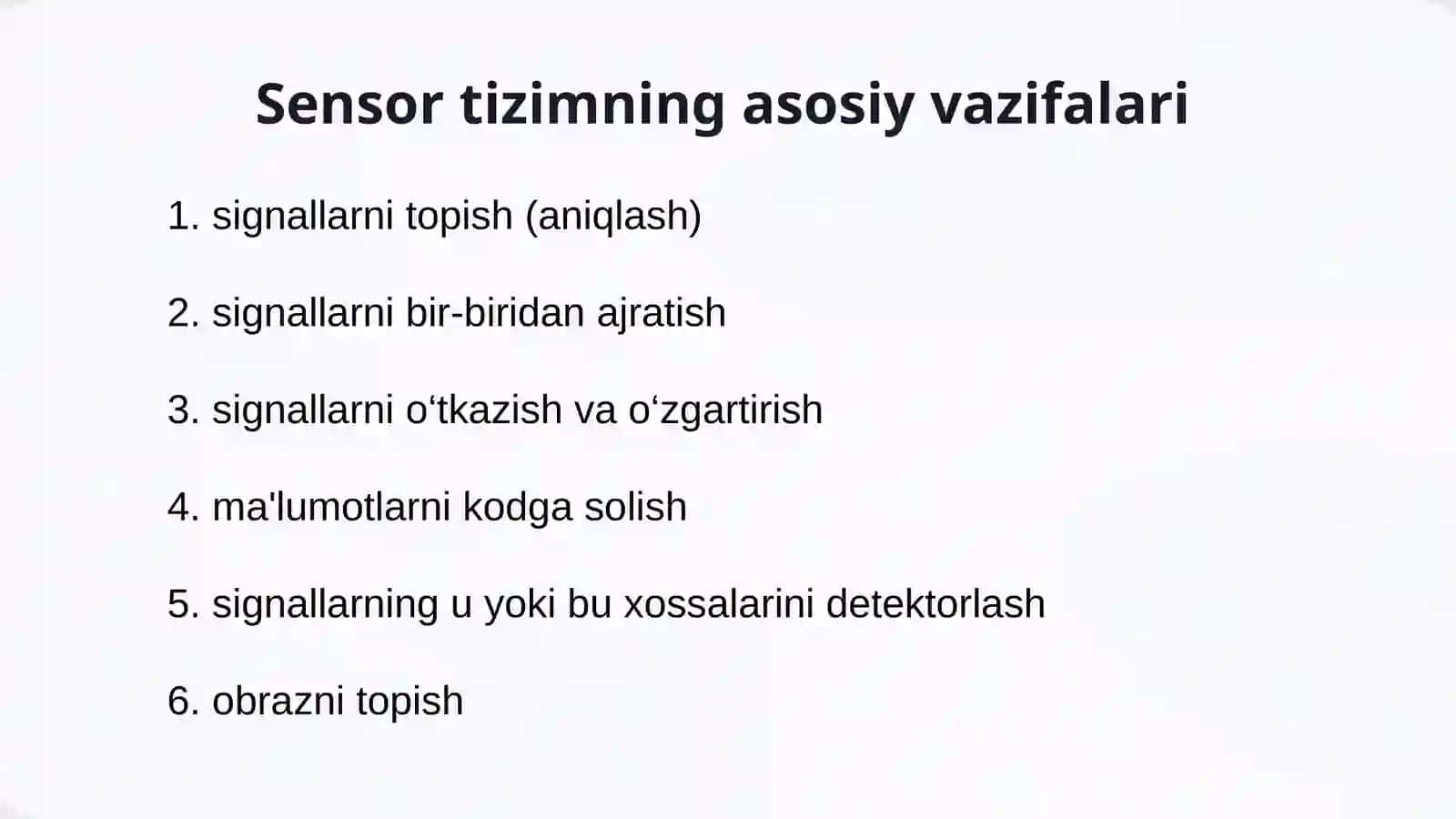 Sensor tizimning asosiy vazifalari

1. signallarni topish (aniqlash)

2. signallarni bir-biridan ajratish

3. signallarni o‘tkazish va o‘zgartirish

4. ma'lumotlarni kodga solish

5. signallarning u yoki bu xossalarini detektorlash

6. obrazni topish